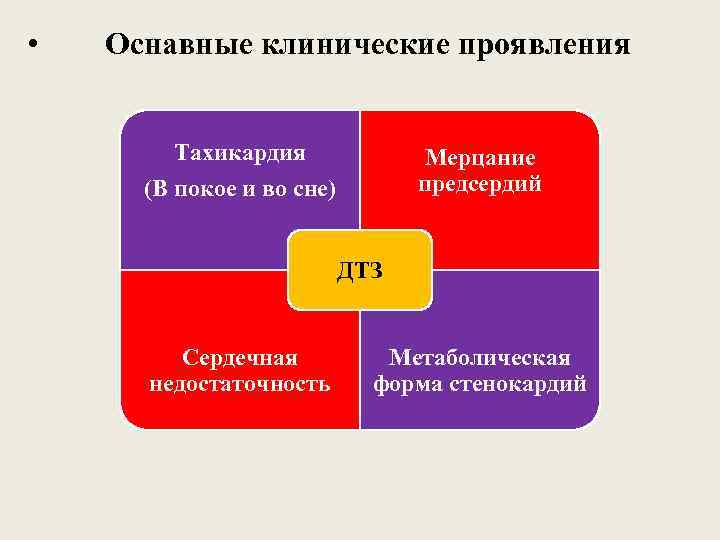 • Оснавные клинические проявления

Тахикардия
(В покое и во сне)

Мерцание предсердий

ДТЗ

Сердечная недостаточность

Метаболическая форма стенокардий